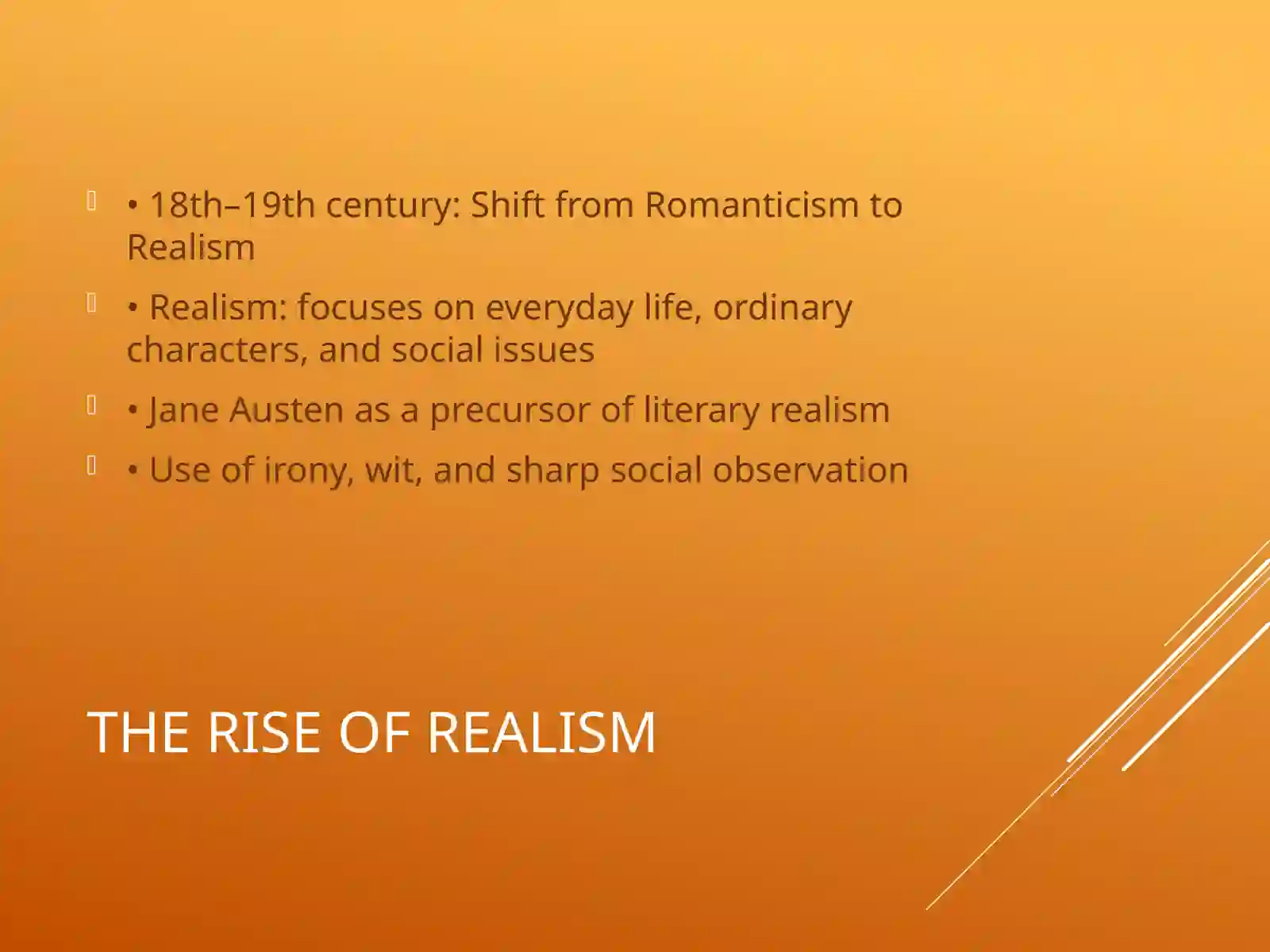 • 18th–19th century: Shift from Romanticism to Realism

• Realism: focuses on everyday life, ordinary characters, and social issues

• Jane Austen as a precursor of literary realism

• Use of irony, wit, and sharp social observation

THE RISE OF REALISM